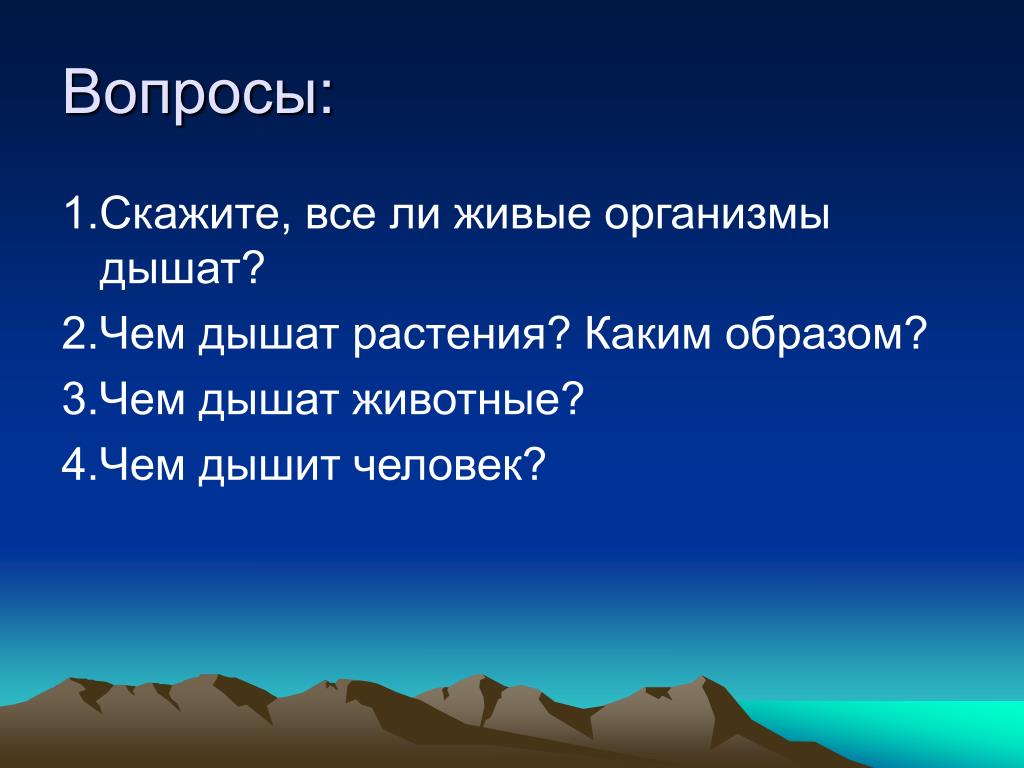 Вопросы:

1.Скажите, все ли живые организмы дышат?

2.Чем дышат растения? Каким образом?

3.Чем дышат животные?

4.Чем дышит человек?